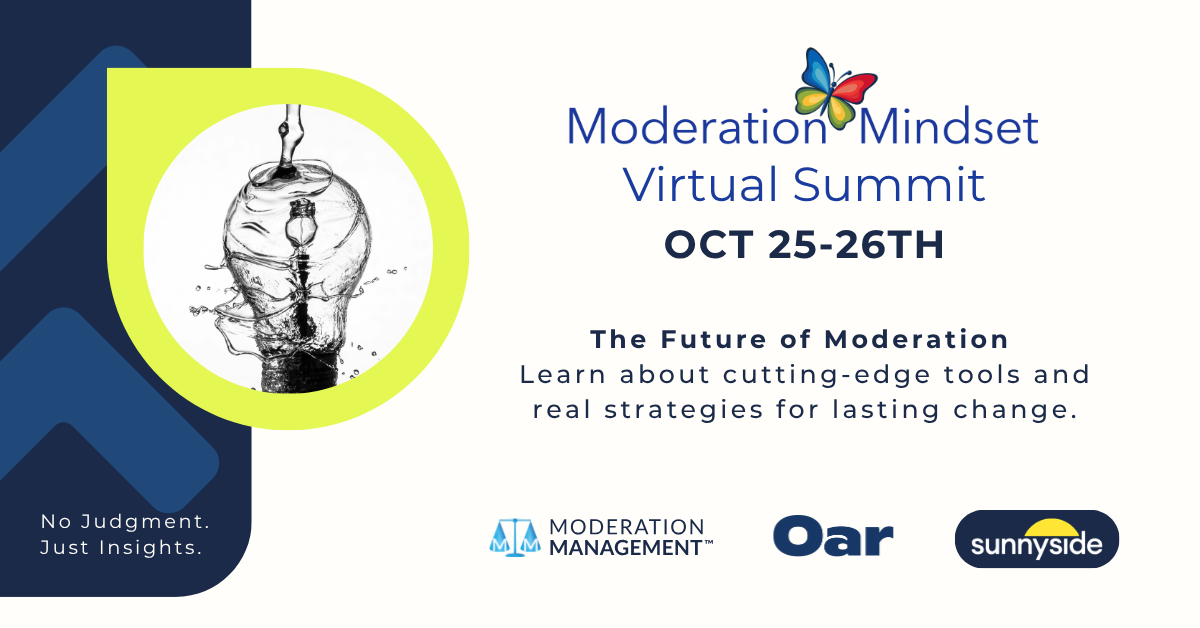 Moderation Mindset Virtual Summit
OCT 25-26TH

The Future of Moderation
Learn about cutting-edge tools and real strategies for lasting change.

No Judgment.
Just Insights.

MODERATION MANAGEMENT™

Oar

sunnyside